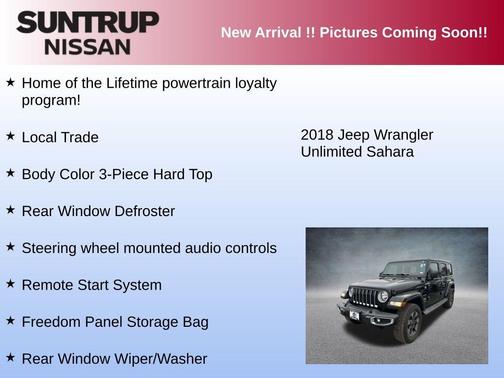 SUNTRUP NISSAN

New Arrival !! Pictures Coming Soon!!

★ Home of the Lifetime powertrain loyalty program!

★ Local Trade

★ Body Color 3-Piece Hard Top

★ Rear Window Defroster

★ Steering wheel mounted audio controls

★ Remote Start System

★ Freedom Panel Storage Bag

★ Rear Window Wiper/Washer

2018 Jeep Wrangler Unlimited Sahara